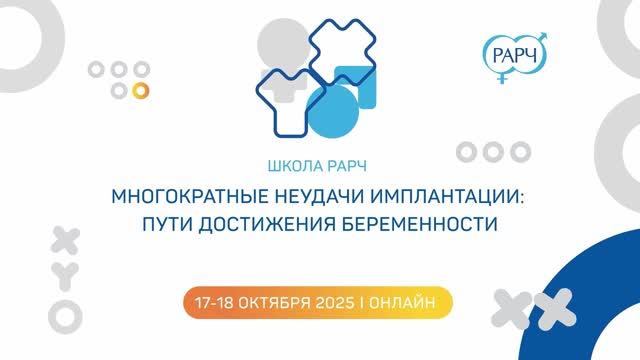 РАРЧ

ШКОЛА РАРЧ

МНОГОКРАТНЫЕ НЕУДАЧИ ИМПЛАНТАЦИИ: ПУТИ ДОСТИЖЕНИЯ БЕРЕМЕННОСТИ

17-18 ОКТЯБРЯ 2025 | ОНЛАЙН